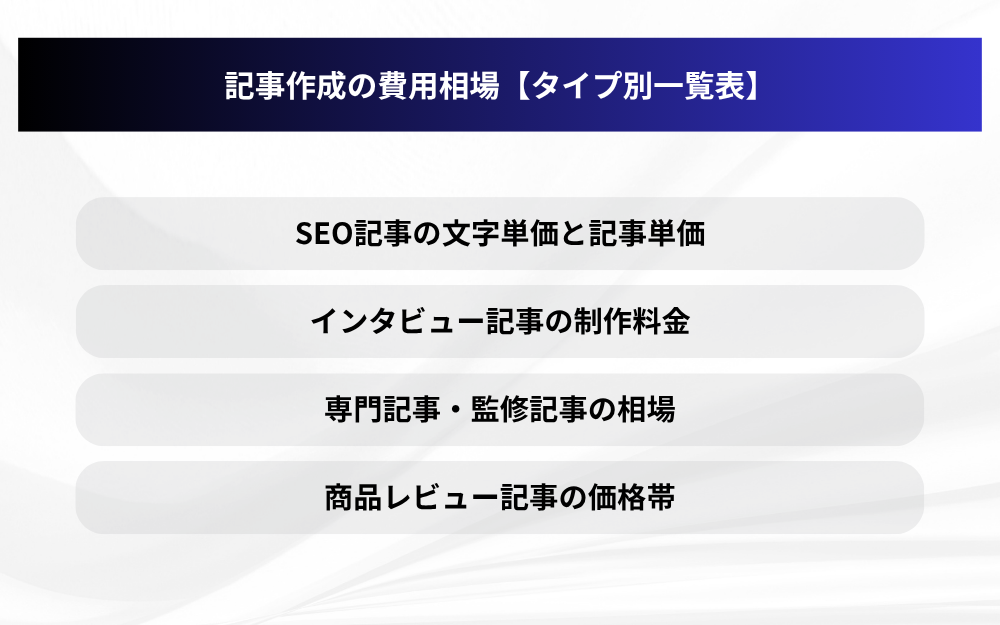 記事作成の費用相場【タイプ別一覧表】

SEO記事の文字単価と記事単価

インタビュー記事の制作料金

専門記事・監修記事の相場

商品レビュー記事の価格帯